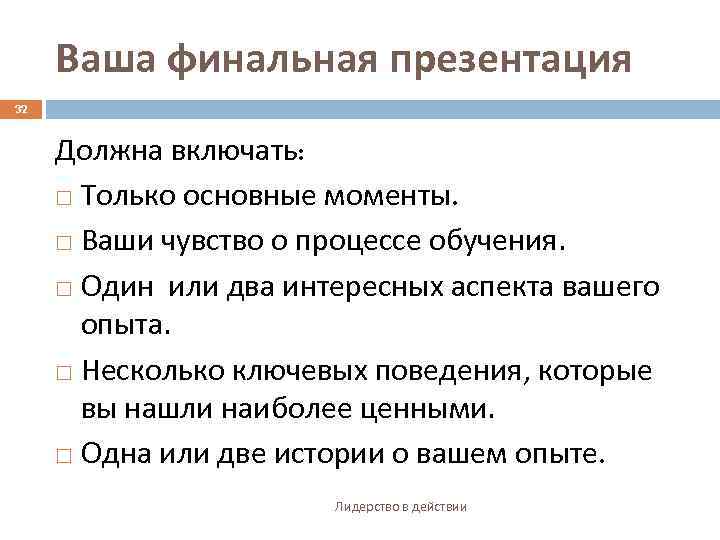 Ваша финальная презентация

32

Должна включать:

□ Только основные моменты.

□ Ваши чувство о процессе обучения.

□ Один  или два интересных аспекта вашего опыта.

□ Несколько ключевых поведения, которые вы нашли наиболее ценными.

□ Одна или две истории о вашем опыте.

Лидерство в действии